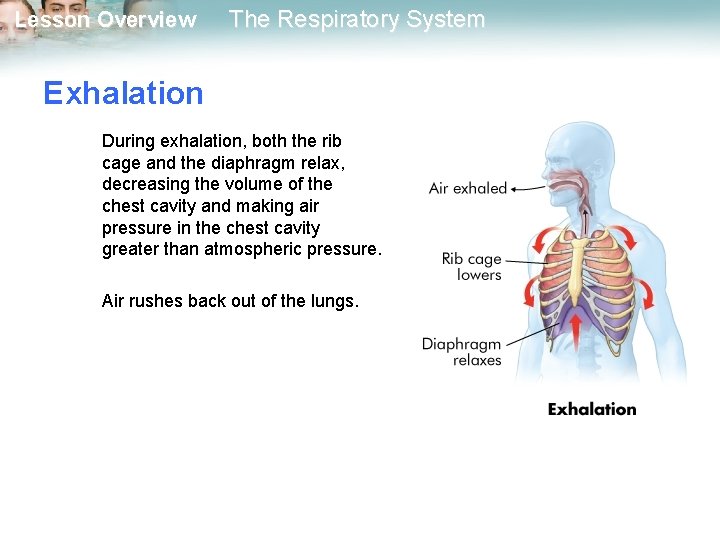 Lesson Overview The Respiratory System

Exhalation

During exhalation, both the rib cage and the diaphragm relax, decreasing the volume of the chest cavity and making air pressure in the chest cavity greater than atmospheric pressure.

Air rushes back out of the lungs.

Air exhaled

Rib cage lowers

Diaphragm relaxes

Exhalation